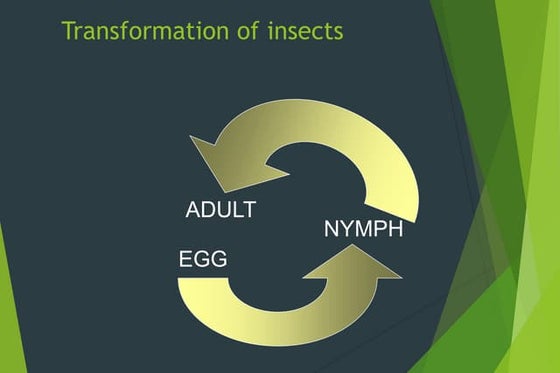 Transformation of insects

ADULT

NYMPH

EGG